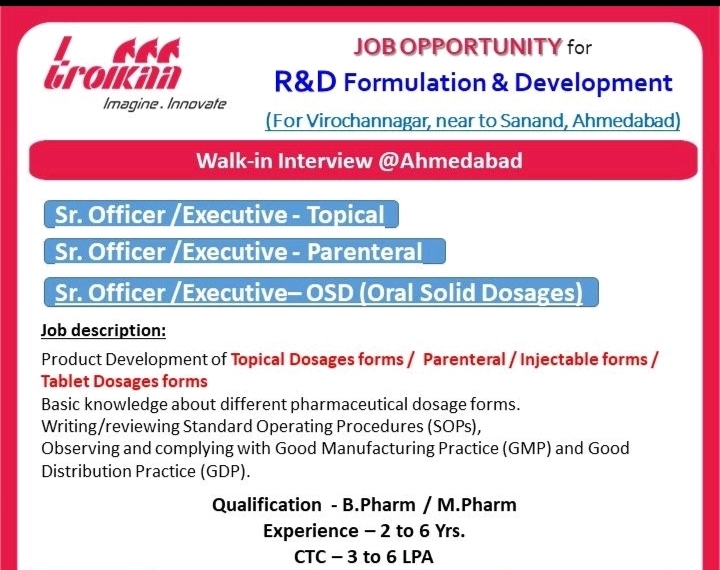 troikaa
Imagine. Innovate

JOB OPPORTUNITY for
R&D Formulation & Development
(For Virochannagar, near to Sanand, Ahmedabad)

Walk-in Interview @Ahmedabad

Sr. Officer /Executive - Topical
Sr. Officer /Executive - Parenteral
Sr. Officer /Executive– OSD (Oral Solid Dosages)

Job description:
Product Development of Topical Dosages forms / Parenteral / Injectable forms / Tablet Dosages forms
Basic knowledge about different pharmaceutical dosage forms.
Writing/reviewing Standard Operating Procedures (SOPs),
Observing and complying with Good Manufacturing Practice (GMP) and Good Distribution Practice (GDP).

Qualification - B.Pharm / M.Pharm
Experience – 2 to 6 Yrs.
CTC – 3 to 6 LPA